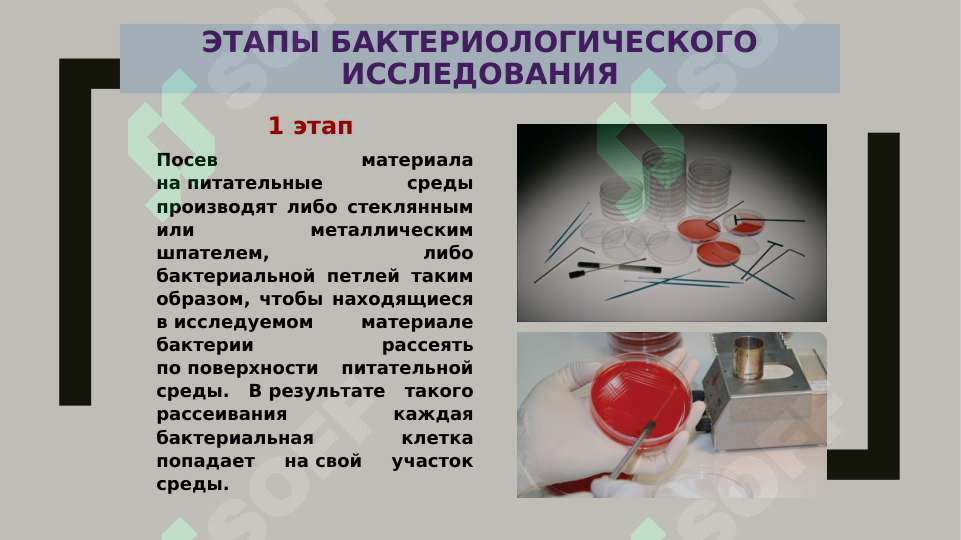 ЭТАПЫ БАКТЕРИОЛОГИЧЕСКОГО ИССЛЕДОВАНИЯ

1 этап

Посев материала на питательные среды производят либо стеклянным или металлическим шпателем, либо бактериальной петлей таким образом, чтобы находящиеся в исследуемом материале бактерии рассеять по поверхности питательной среды. В результате такого рассеивания каждая бактериальная клетка попадает на свой участок среды.